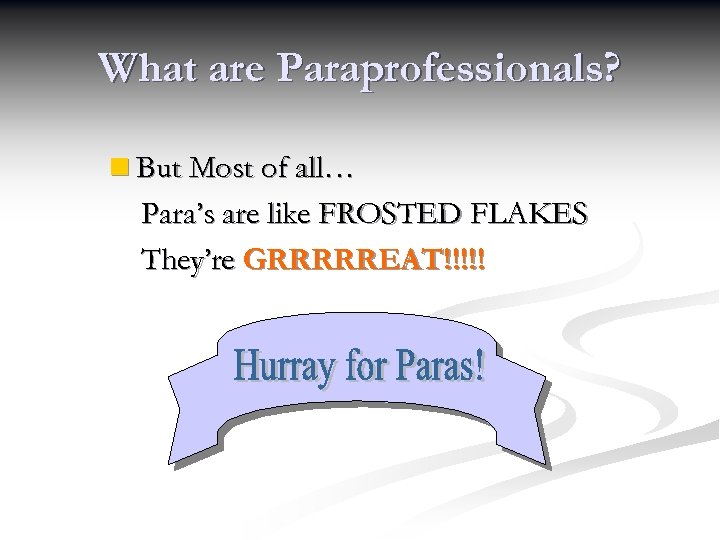 What are Paraprofessionals?

But Most of all…

Para's are like FROSTED FLAKES

They're GRRRRREAT!!!!!

Hurray for Paras!